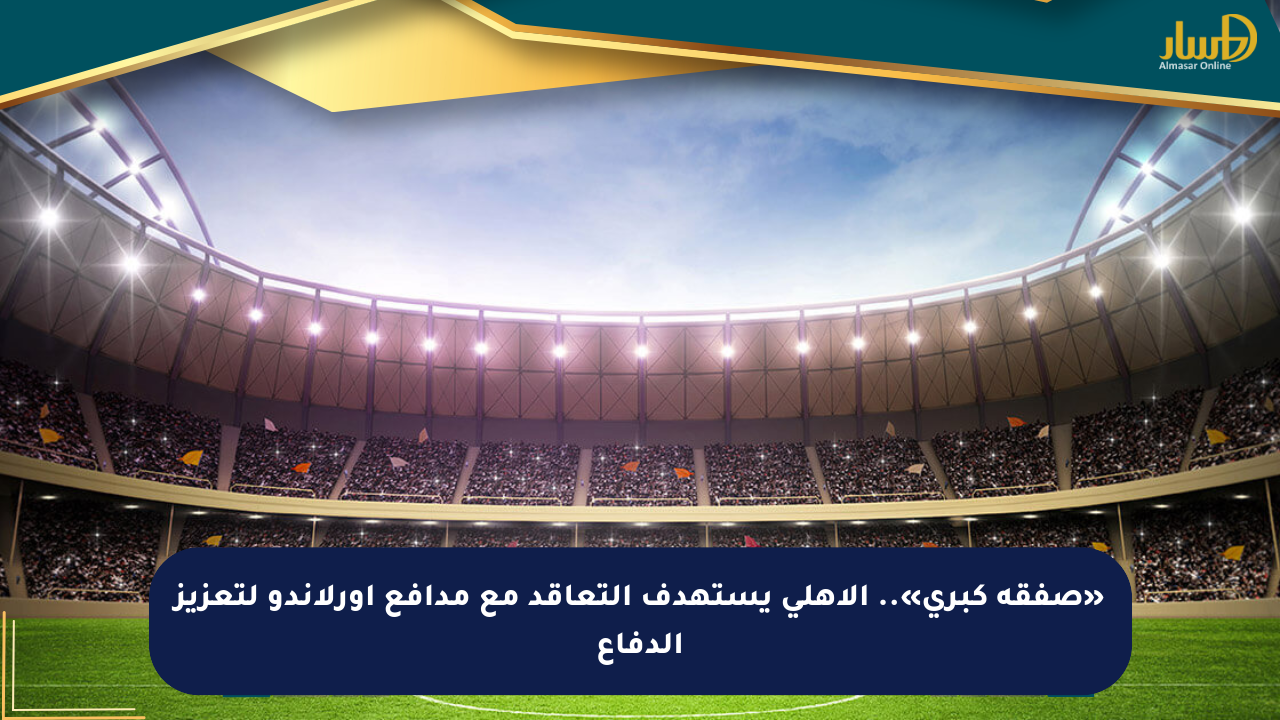 المسار
Almasar Online

«صفقه كبري».. الاهلي يستهدف التعاقد مع مدافع اورلاندو لتعزيز الدفاع